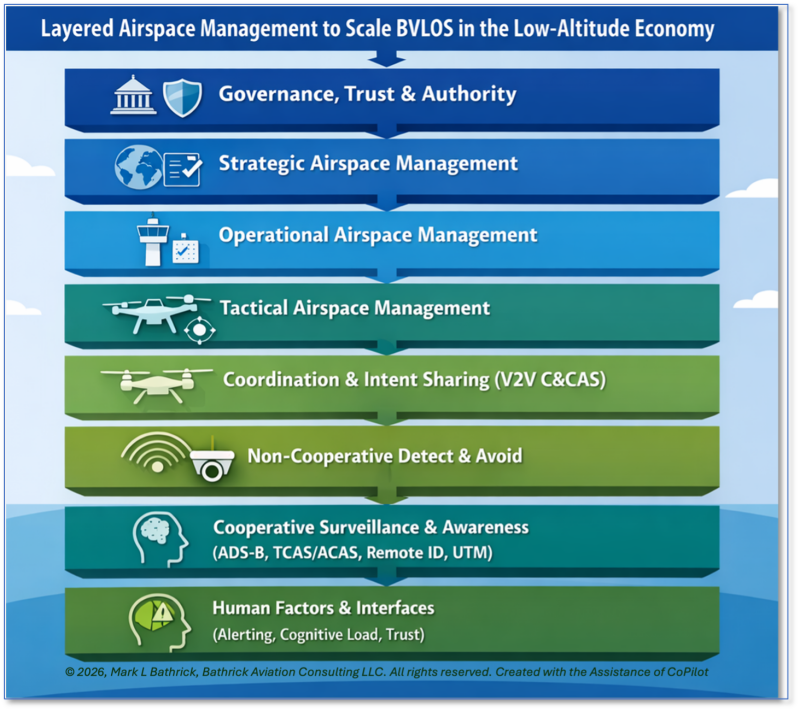 Layered Airspace Management to Scale BVLOS in the Low-Altitude Economy

Governance, Trust & Authority

Strategic Airspace Management

Operational Airspace Management

Tactical Airspace Management

Coordination & Intent Sharing (V2V C&CAS)

Non-Cooperative Detect & Avoid

Cooperative Surveillance & Awareness
(ADS-B, TCAS/ACAS, Remote ID, UTM)

Human Factors & Interfaces
(Alerting, Cognitive Load, Trust)

© 2026, Mark L Bathrick, Bathrick Aviation Consulting LLC. All rights reserved. Created with the Assistance of CoPilot